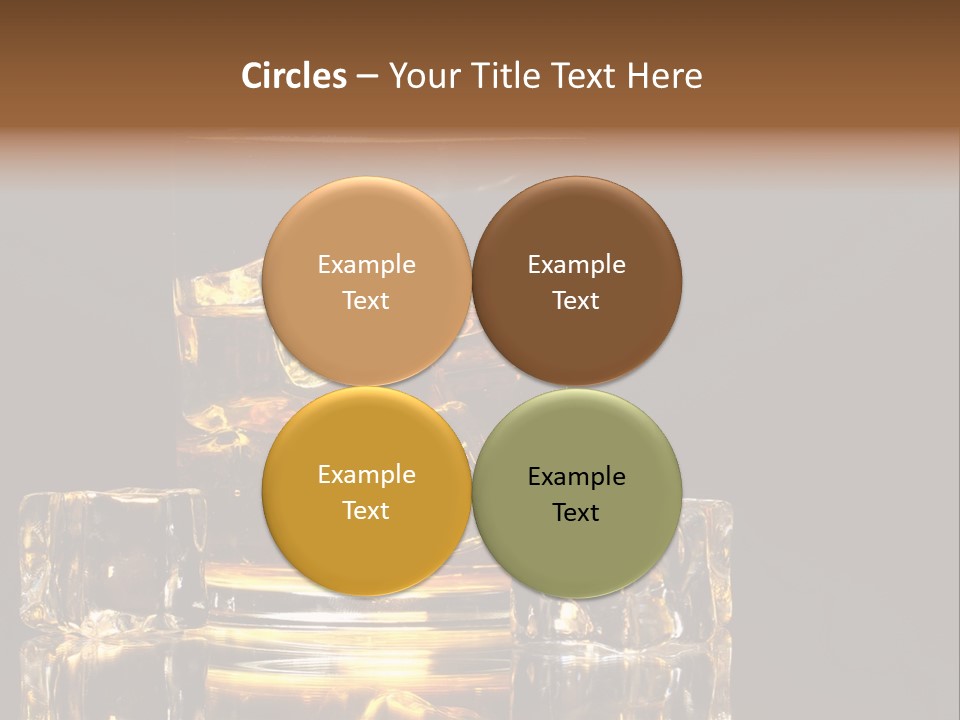 Circles – Your Title Text Here

Example Text

Example Text

Example Text

Example Text